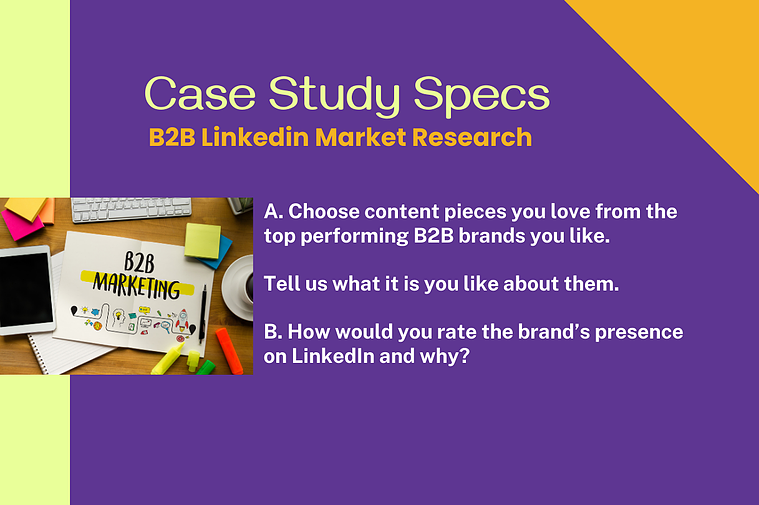 Case Study Specs
B2B Linkedin Market Research

B2B
MARKETING

A. Choose content pieces you love from the top performing B2B brands you like.

Tell us what it is you like about them.

B. How would you rate the brand's presence on LinkedIn and why?